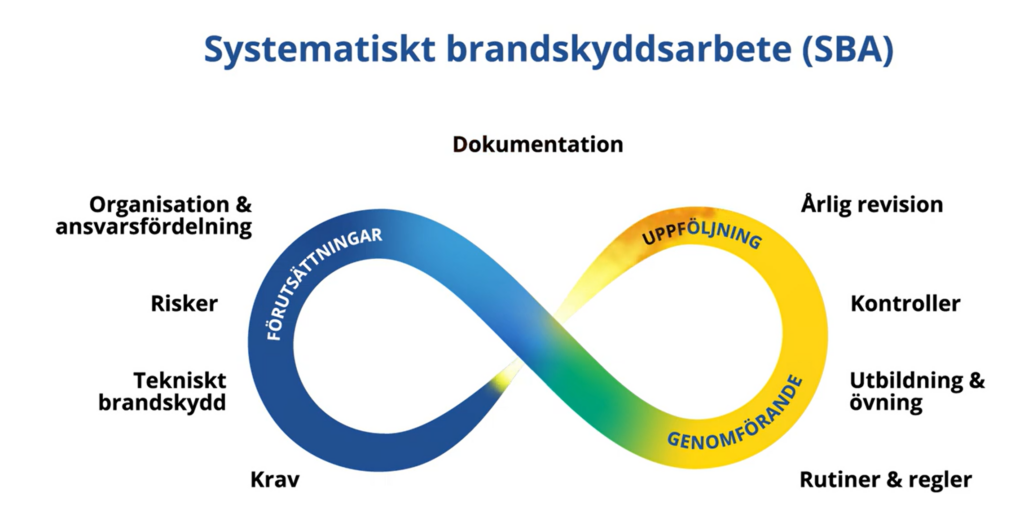 Systematiskt brandskyddsarbete (SBA)

Dokumentation

Organisation & ansvarsfördelning

Risker

Tekniskt brandskydd

Krav

FÖRUTSÄTTNINGAR

UPPFÖLJNING

GENOMFÖRANDE

Årlig revision

Kontroller

Utbildning & övning

Rutiner & regler